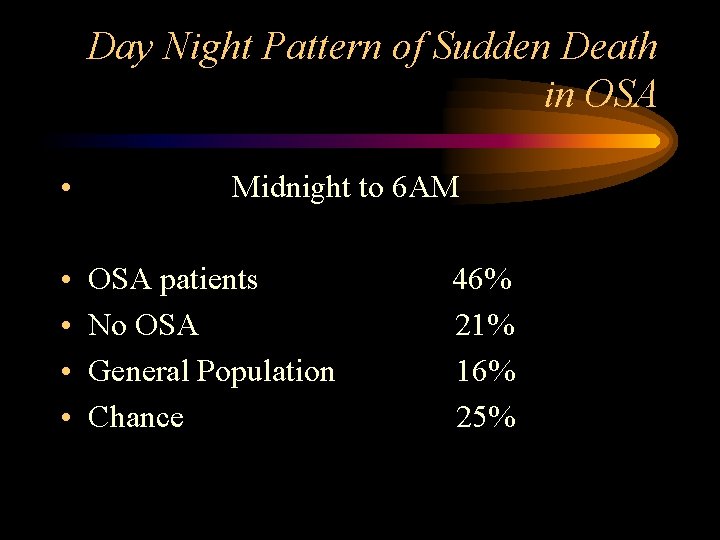 Day Night Pattern of Sudden Death in OSA

• Midnight to 6AM

• OSA patients 46%
• No OSA 21%
• General Population 16%
• Chance 25%